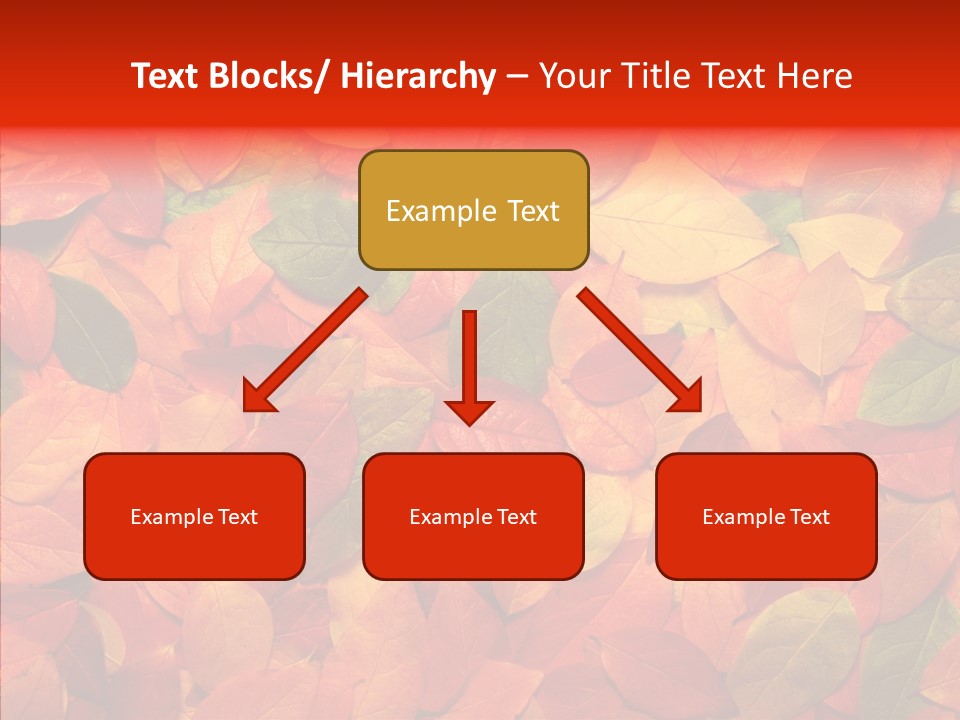 Text Blocks/ Hierarchy – Your Title Text Here

Example Text

Example Text

Example Text

Example Text